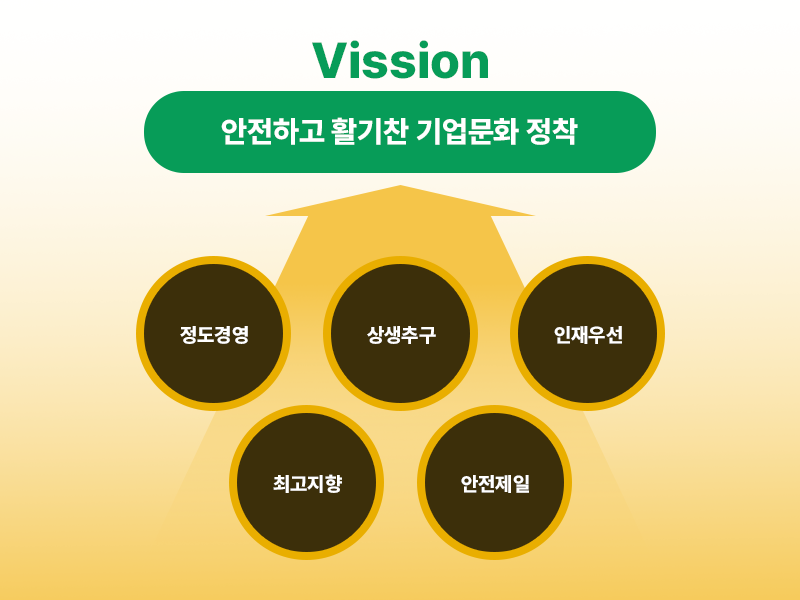 Vission

안전하고 활기찬 기업문화 정착

정도경영

상생추구

인재우선

최고지향

안전제일